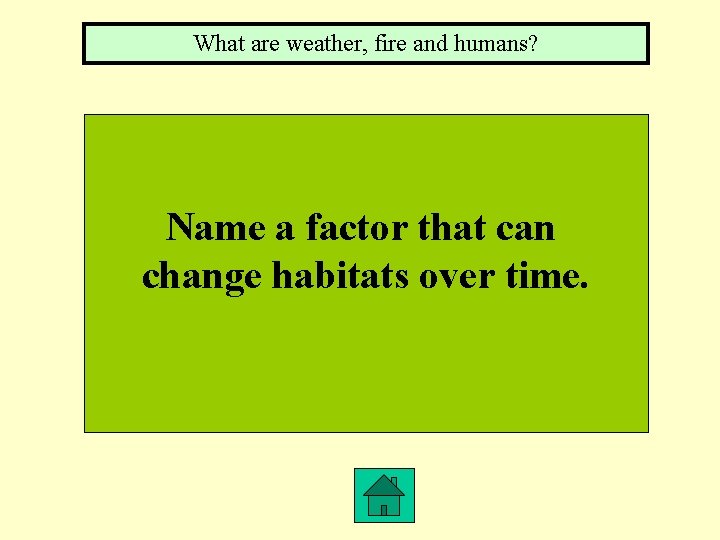 What are weather, fire and humans?

Name a factor that can change habitats over time.